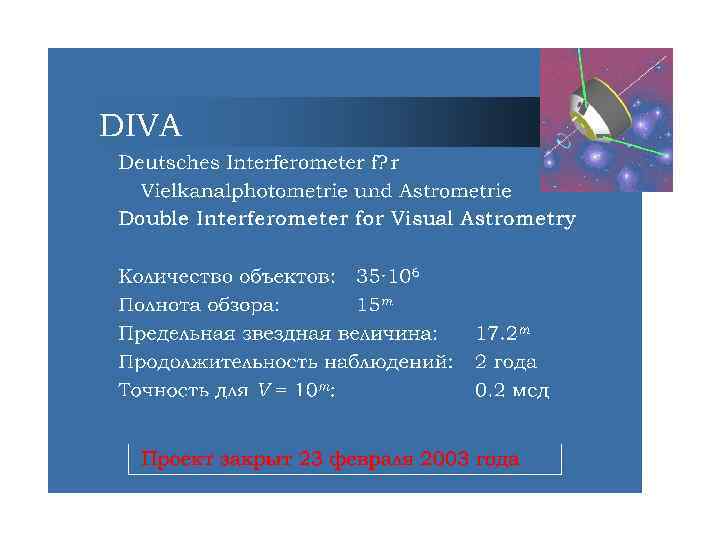 DIVA

Deutsches Interferometer f?r Vielkanalphotometrie und Astrometrie

Double Interferometer for Visual Astrometry

Количество объектов: $35 \cdot 10^6$

Полнота обзора: $15^m$

Предельная звездная величина: $17.2^m$

Продолжительность наблюдений: 2 года

Точность для $V = 10^m$: 0.2 мсд

Проект закрыт 23 февраля 2003 года